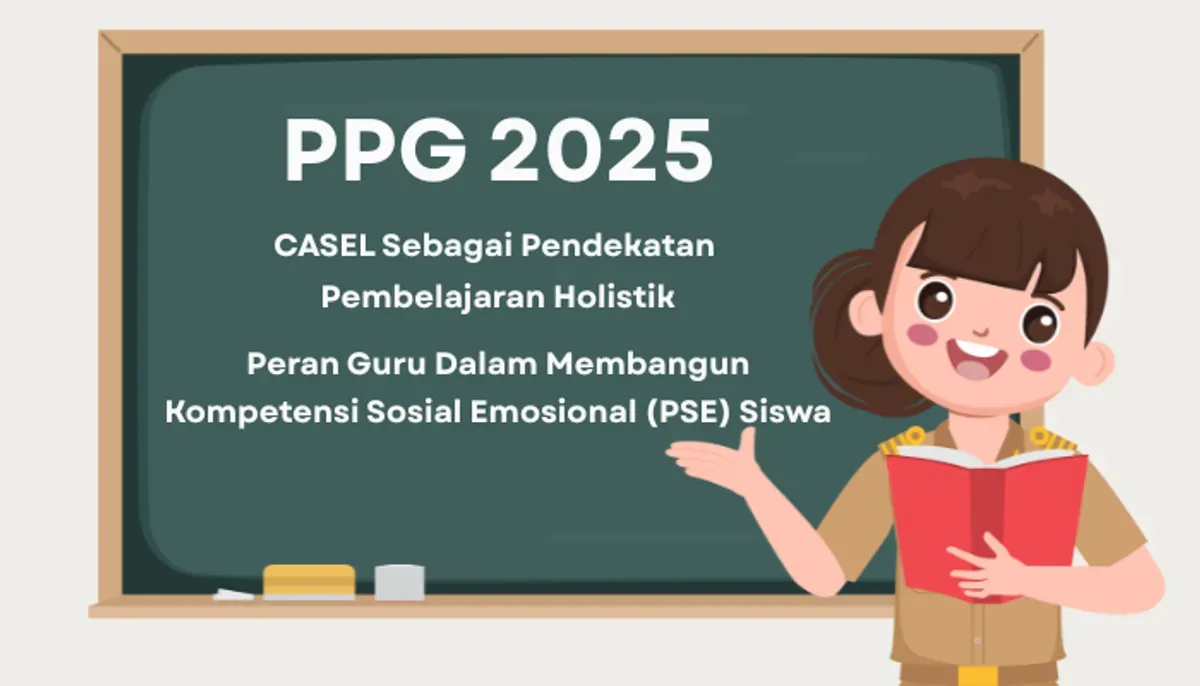 PPG 2025

CASEL Sebagai Pendekatan Pembelajaran Holistik

Peran Guru Dalam Membangun Kompetensi Sosial Emosional (PSE) Siswa